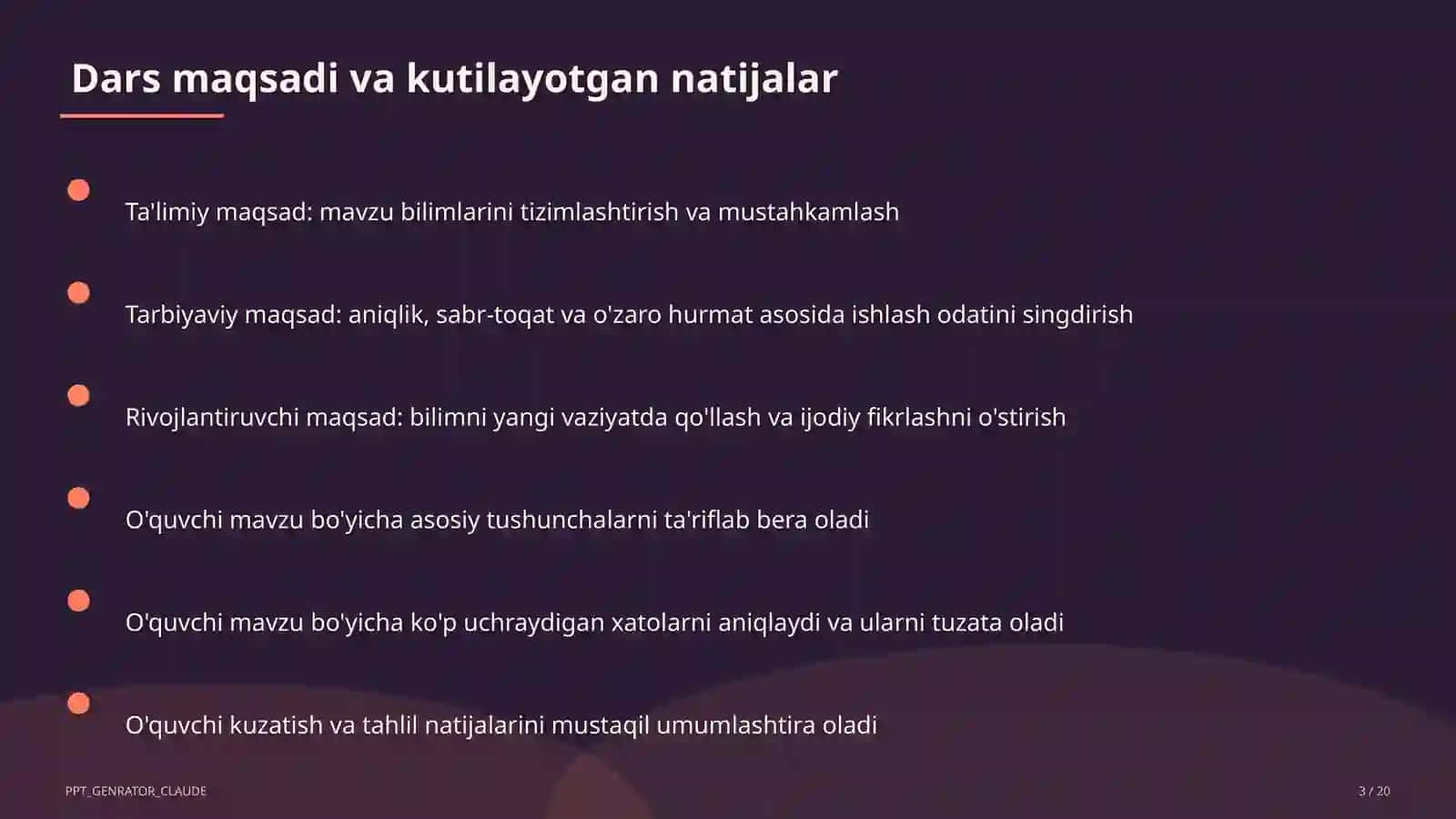 Dars maqsadi va kutilayotgan natijalar

Ta'limiy maqsad: mavzu bilimlarini tizimlashtirish va mustahkamlash

Tarbiyaviy maqsad: aniqlik, sabr-toqat va o'zaro hurmat asosida ishlash odatini singdirish

Rivojlantiruvchi maqsad: bilimni yangi vaziyatda qo'llash va ijodiy fikrlashni o'stirish

O'quvchi mavzu bo'yicha asosiy tushunchalarni ta'riflab bera oladi

O'quvchi mavzu bo'yicha ko'p uchraydigan xatolarni aniqlaydi va ularni tuzata oladi

O'quvchi kuzatish va tahlil natijalarini mustaqil umumlashtira oladi

PPT_GENRATOR_CLAUDE

3 / 20